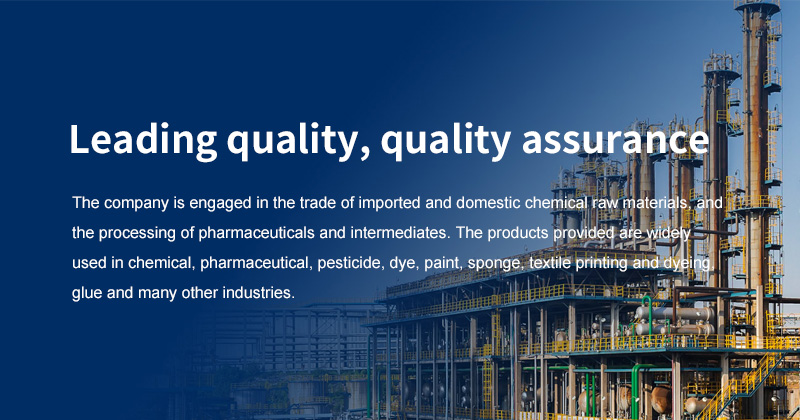 Leading quality, quality assurance

The company is engaged in the trade of imported and domestic chemical raw materials, and the processing of pharmaceuticals and intermediates. The products provided are widely used in chemical, pharmaceutical, pesticide, dye, paint, sponge, textile printing and dyeing, glue and many other industries.